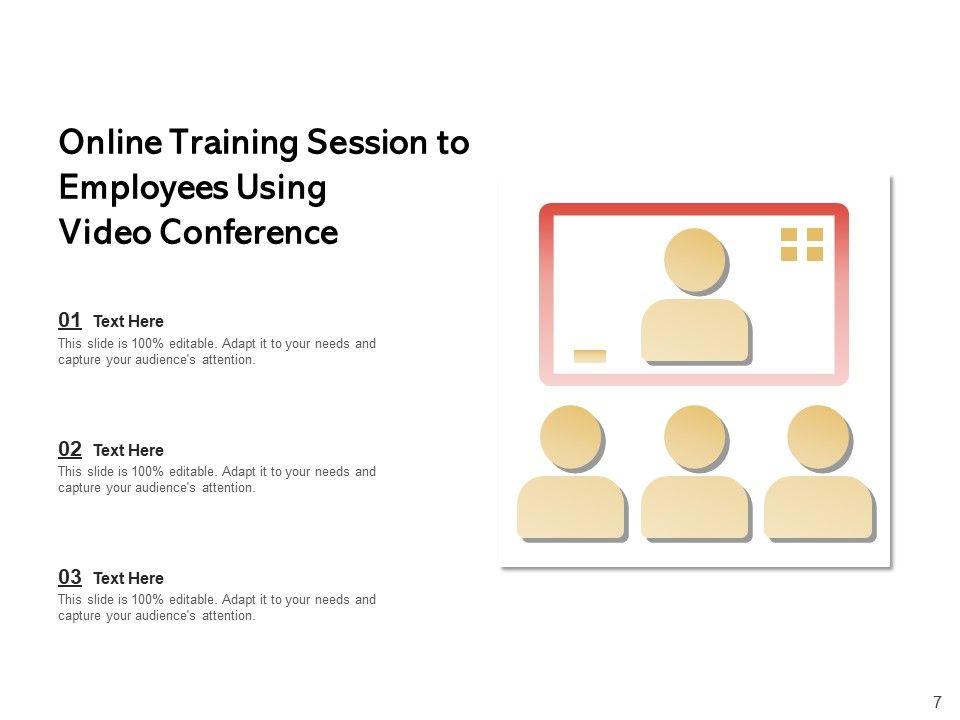 Online Training Session to Employees Using Video Conference

01 Text Here
This slide is 100% editable. Adapt it to your needs and capture your audience's attention.

02 Text Here
This slide is 100% editable. Adapt it to your needs and capture your audience's attention.

03 Text Here
This slide is 100% editable. Adapt it to your needs and capture your audience's attention.

7